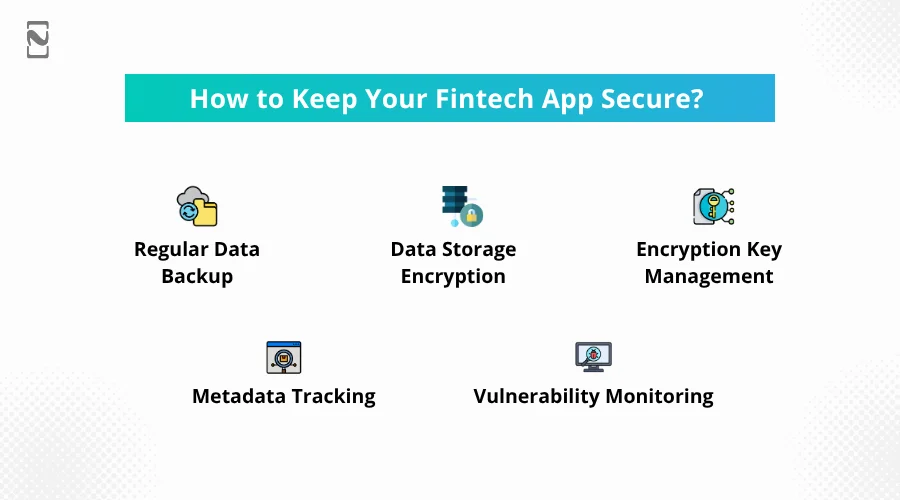 How to Keep Your Fintech App Secure?

Regular Data Backup

Data Storage Encryption

Encryption Key Management

Metadata Tracking

Vulnerability Monitoring